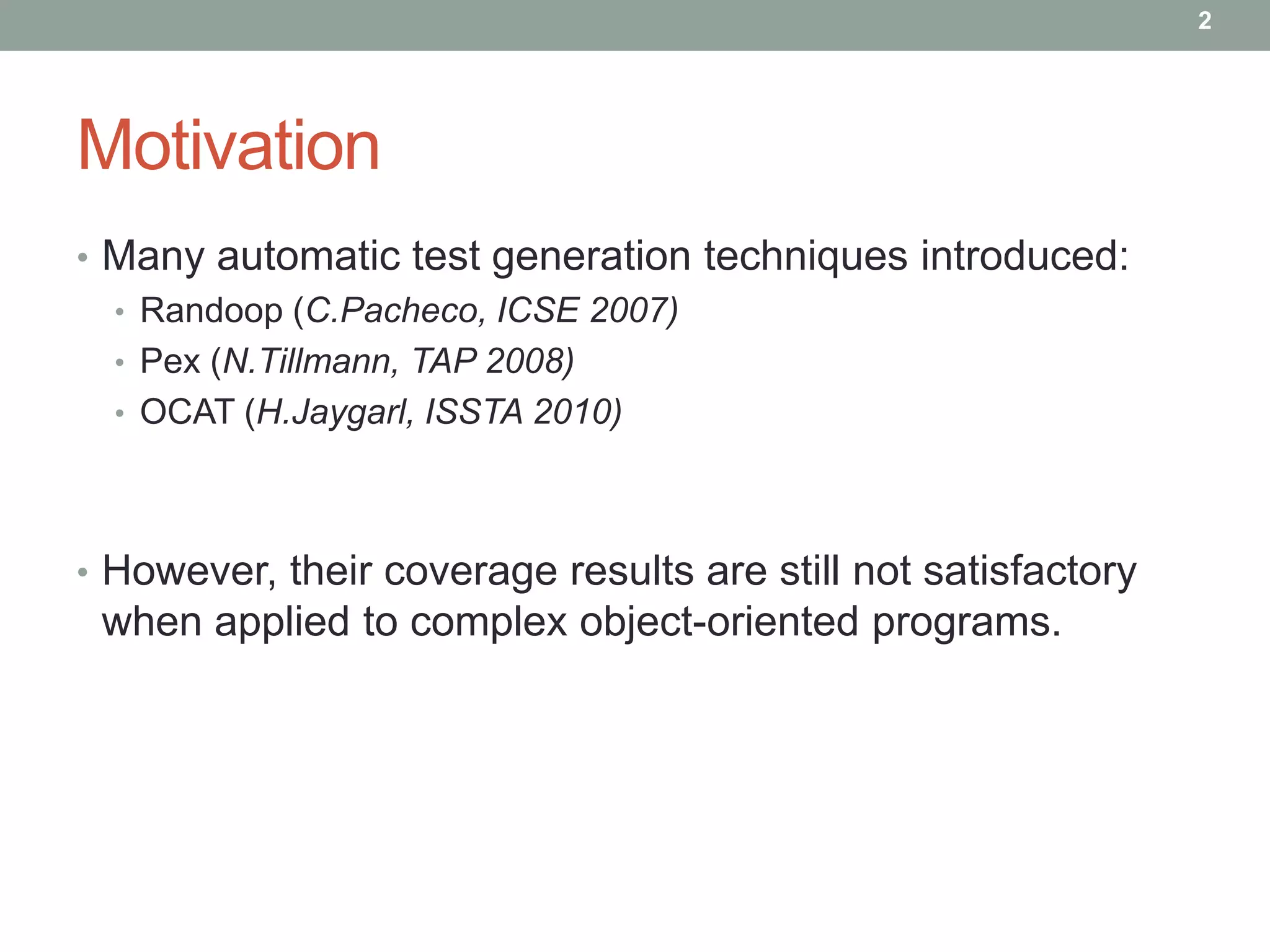 2

Motivation

• Many automatic test generation techniques introduced:
  • Randoop (C.Pacheco, ICSE 2007)
  • Pex (N.Tillmann, TAP 2008)
  • OCAT (H.Jaygarl, ISSTA 2010)

• However, their coverage results are still not satisfactory when applied to complex object-oriented programs.